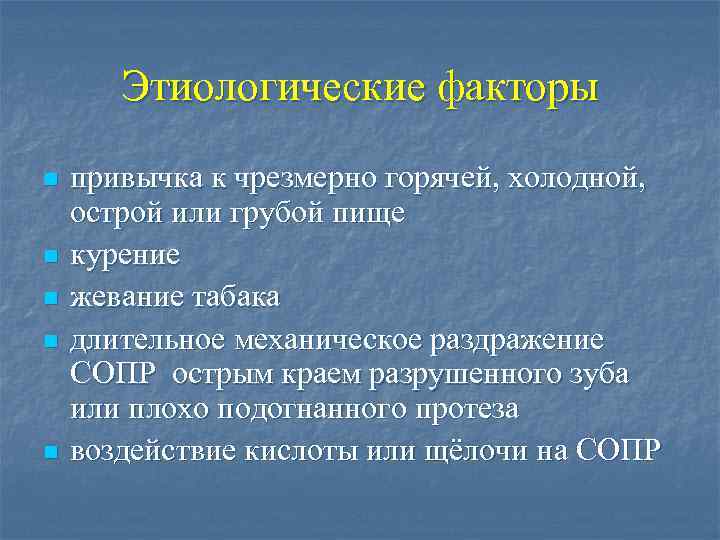 Этиологические факторы

- привычка к чрезмерно горячей, холодной, острой или грубой пище
- курение
- жевание табака
- длительное механическое раздражение СОПР острым краем разрушенного зуба или плохо подогнанного протеза
- воздействие кислоты или щёлочи на СОПР